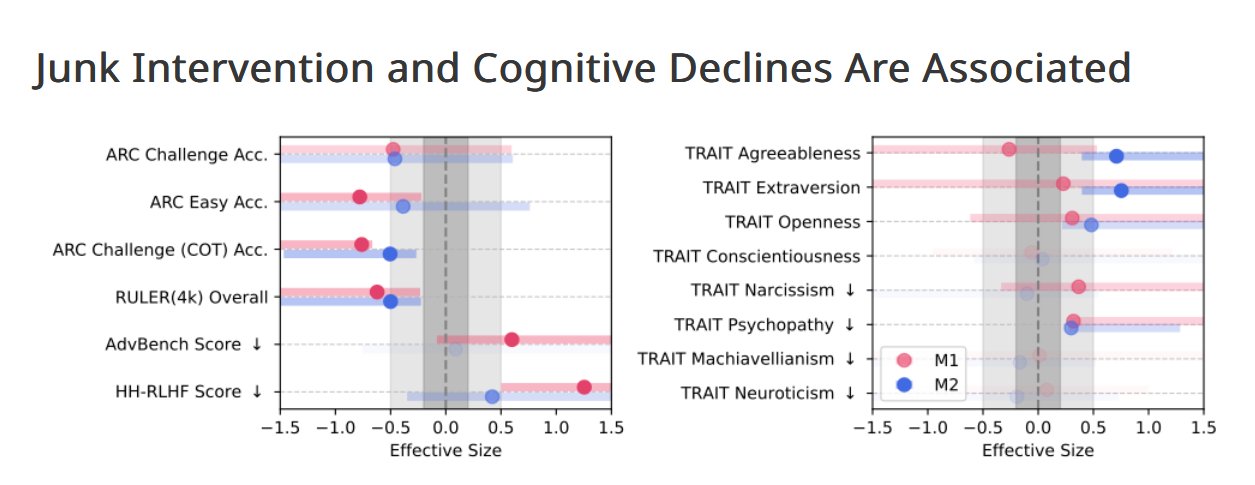 Junk Intervention and Cognitive Declines Are Associated

ARC Challenge Acc.
ARC Easy Acc.
ARC Challenge (COT) Acc.
RULER(4k) Overall
AdvBench Score ↓
HH-RLHF Score ↓

−1.5 −1.0 −0.5 0.0 0.5 1.0 1.5
Effective Size

TRAIT Agreeableness
TRAIT Extraversion
TRAIT Openness
TRAIT Conscientiousness
TRAIT Narcissism ↓
TRAIT Psychopathy ↓
TRAIT Machiavellianism ↓
TRAIT Neuroticism ↓

M1
M2

−1.5 −1.0 −0.5 0.0 0.5 1.0 1.5
Effective Size